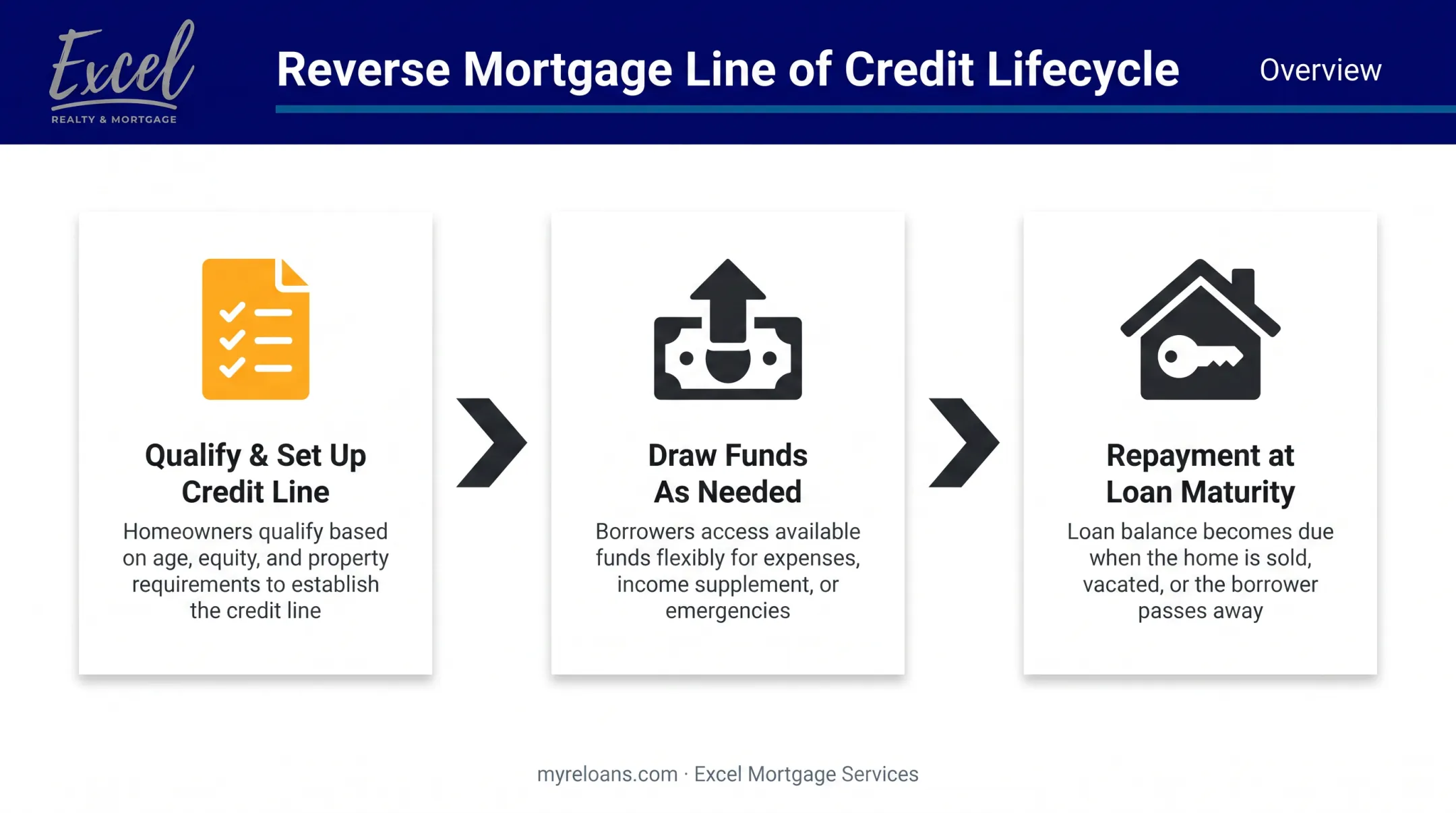 Excel
REALTY & MORTGAGE

Reverse Mortgage Line of Credit Lifecycle

Overview

Qualify & Set Up Credit Line

Homeowners qualify based on age, equity, and property requirements to establish the credit line

Draw Funds As Needed

Borrowers access available funds flexibly for expenses, income supplement, or emergencies

Repayment at Loan Maturity

Loan balance becomes due when the home is sold, vacated, or the borrower passes away

myreloans.com · Excel Mortgage Services